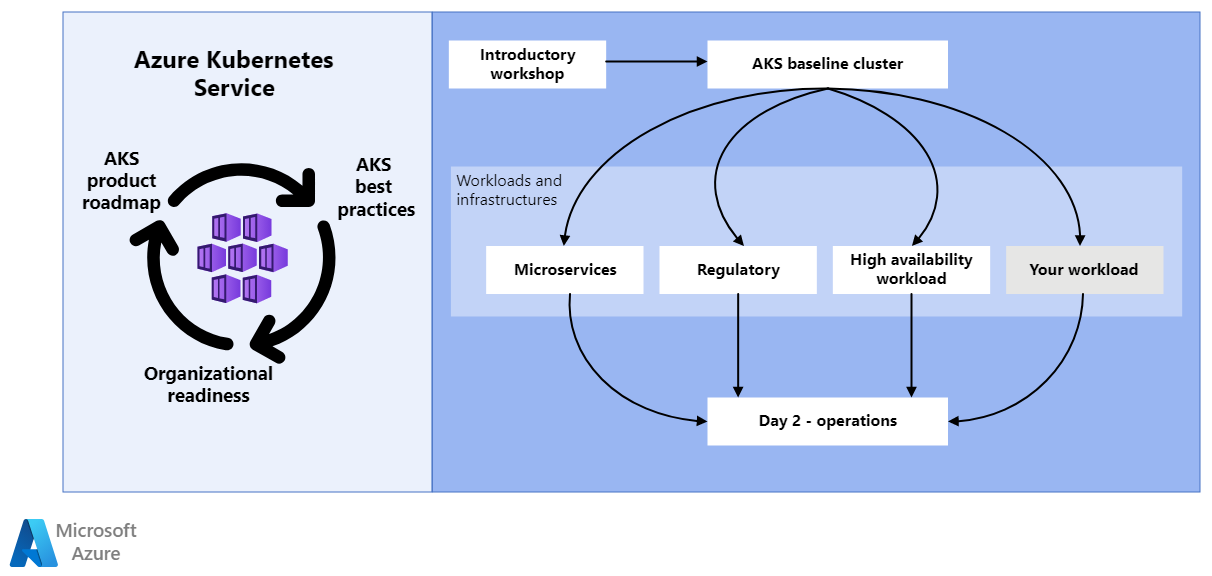 Azure Kubernetes Service

AKS product roadmap

AKS best practices

Organizational readiness

Introductory workshop

AKS baseline cluster

Workloads and infrastructures

Microservices

Regulatory

High availability workload

Your workload

Day 2 - operations

Microsoft Azure